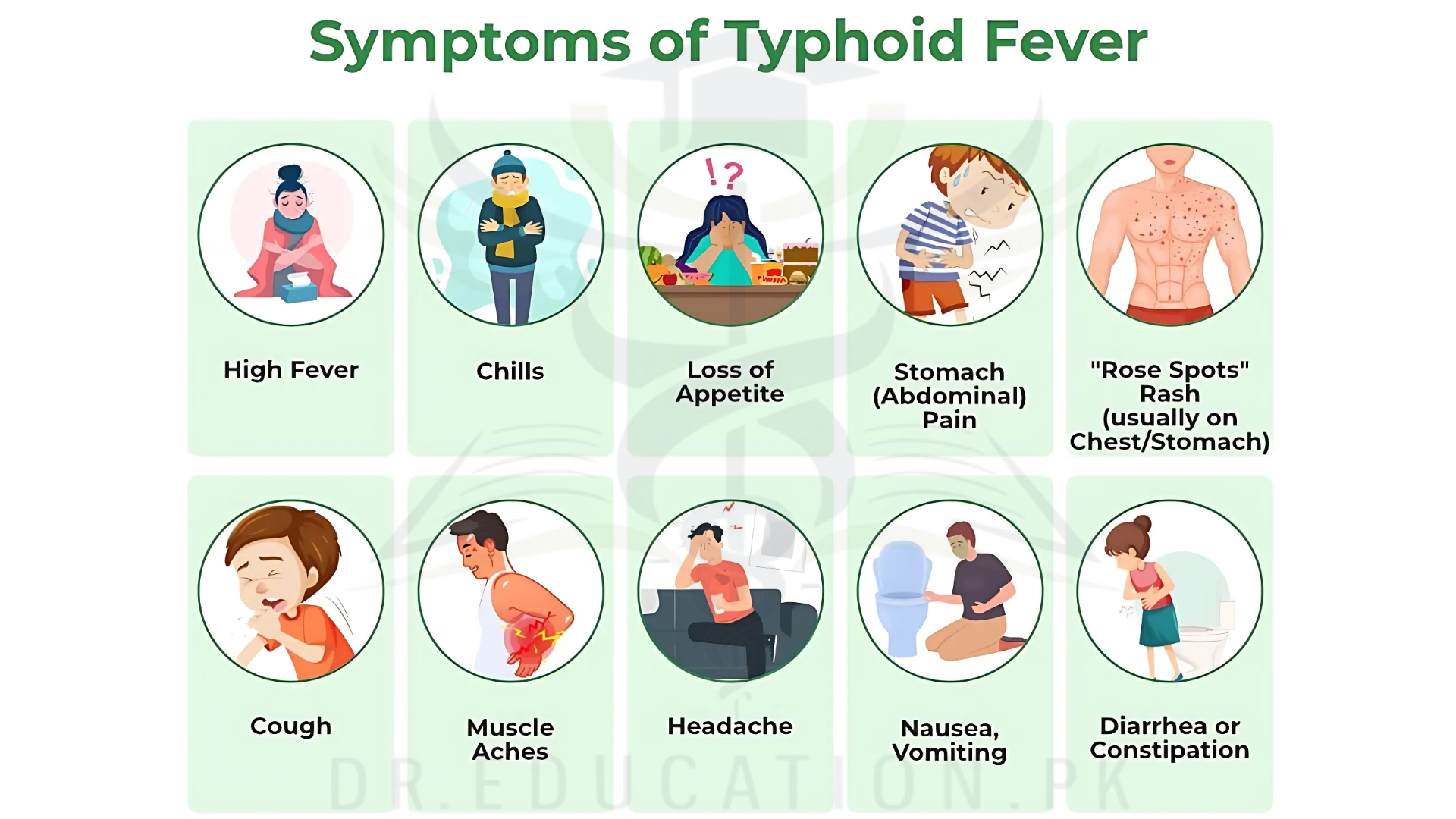 Symptoms of Typhoid Fever

!?

High Fever

Chills

Loss of Appetite

Stomach (Abdominal) Pain

"Rose Spots" Rash (usually on Chest/Stomach)

Cough

Muscle Aches

Headache

Nausea, Vomiting

Diarrhea or Constipation

DR.EDUCATION.PK